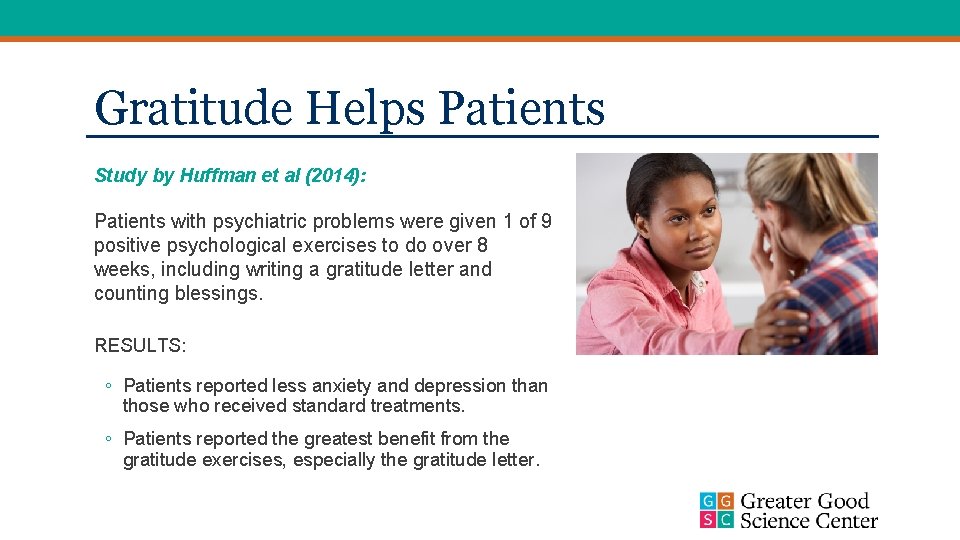 Gratitude Helps Patients

Study by Huffman et al (2014):

Patients with psychiatric problems were given 1 of 9 positive psychological exercises to do over 8 weeks, including writing a gratitude letter and counting blessings.

RESULTS:

◦ Patients reported less anxiety and depression than those who received standard treatments.

◦ Patients reported the greatest benefit from the gratitude exercises, especially the gratitude letter.

G G
S C
Greater Good Science Center